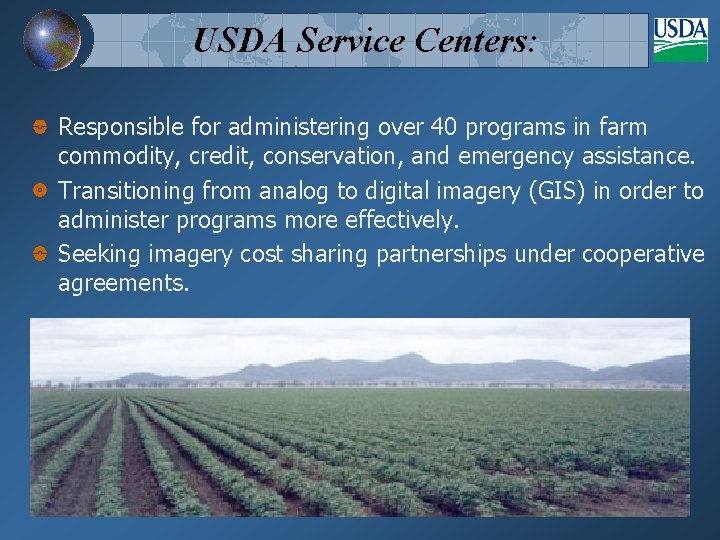 USDA Service Centers:

USDA

Responsible for administering over 40 programs in farm commodity, credit, conservation, and emergency assistance.

Transitioning from analog to digital imagery (GIS) in order to administer programs more effectively.

Seeking imagery cost sharing partnerships under cooperative agreements.